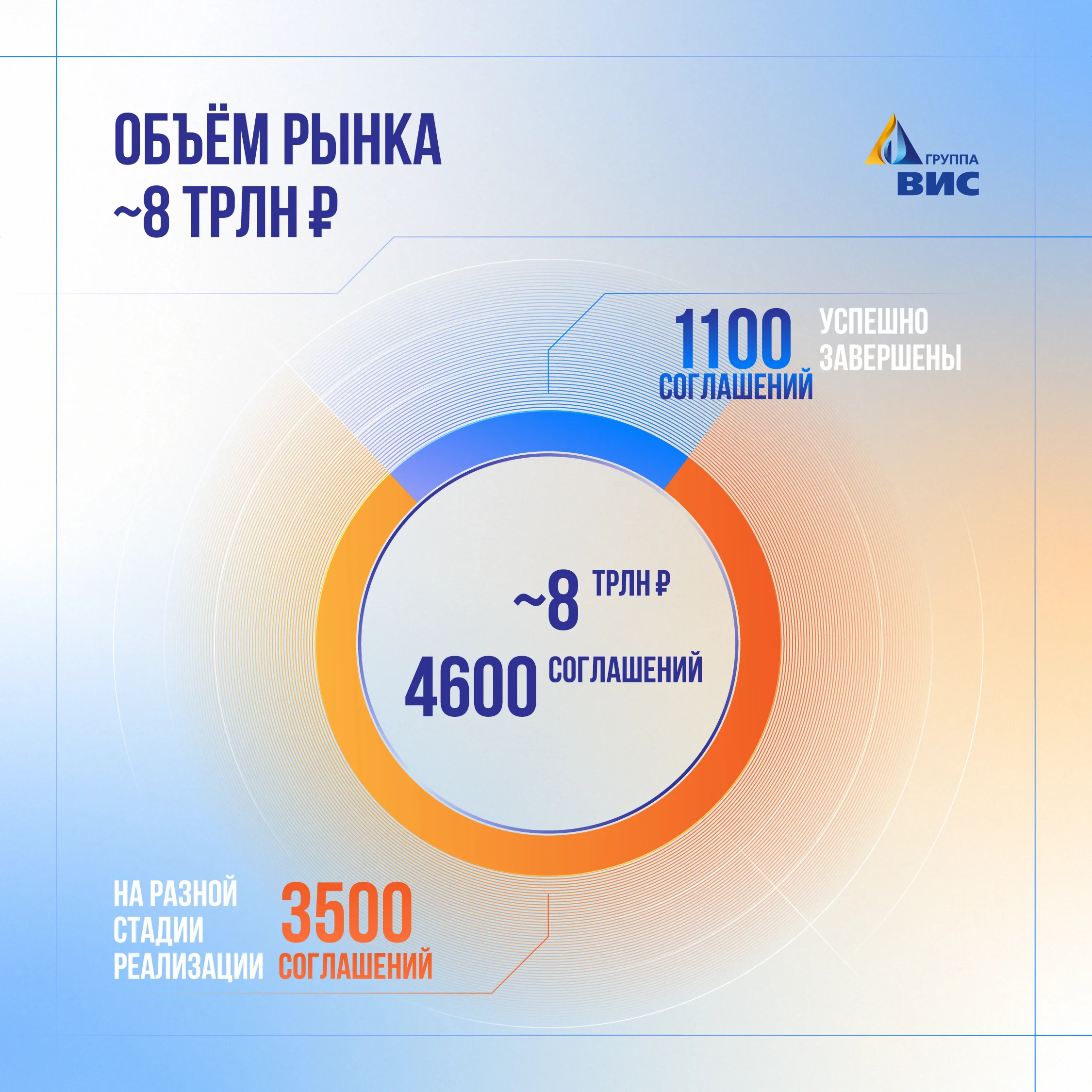 ОБЪЁМ РЫНКА
~8 ТРЛН ₽

ГРУППА
ВИС

1100 СОГЛАШЕНИЙ

УСПЕШНО ЗАВЕРШЕНЫ

~8 ТРЛН ₽

4600 СОГЛАШЕНИЙ

НА РАЗНОЙ СТАДИИ РЕАЛИЗАЦИИ

3500 СОГЛАШЕНИЙ